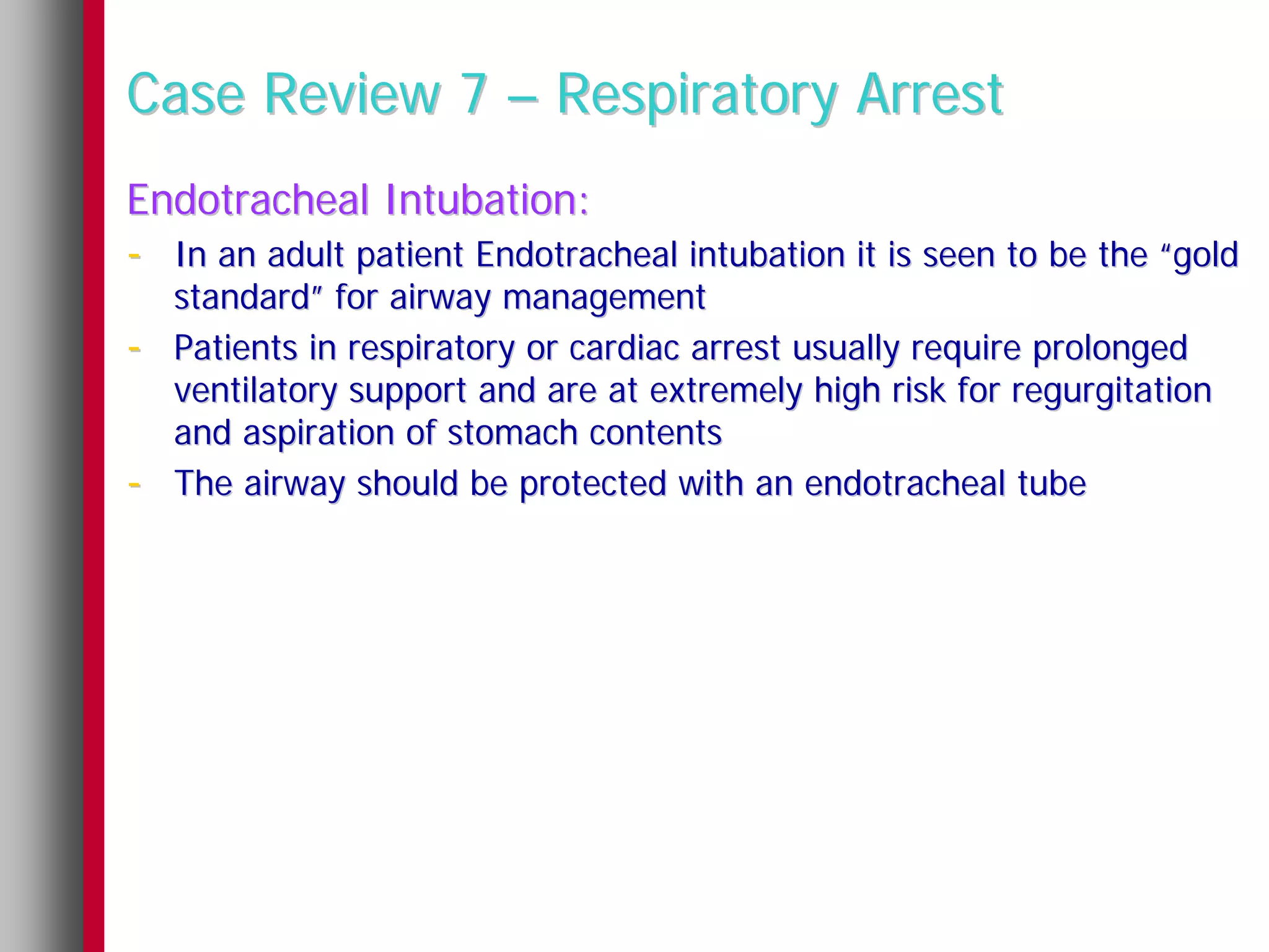 Case Review 7 – Respiratory Arrest

Endotracheal Intubation:

- In an adult patient Endotracheal intubation it is seen to be the “gold standard” for airway management
- Patients in respiratory or cardiac arrest usually require prolonged ventilatory support and are at extremely high risk for regurgitation and aspiration of stomach contents
- The airway should be protected with an endotracheal tube